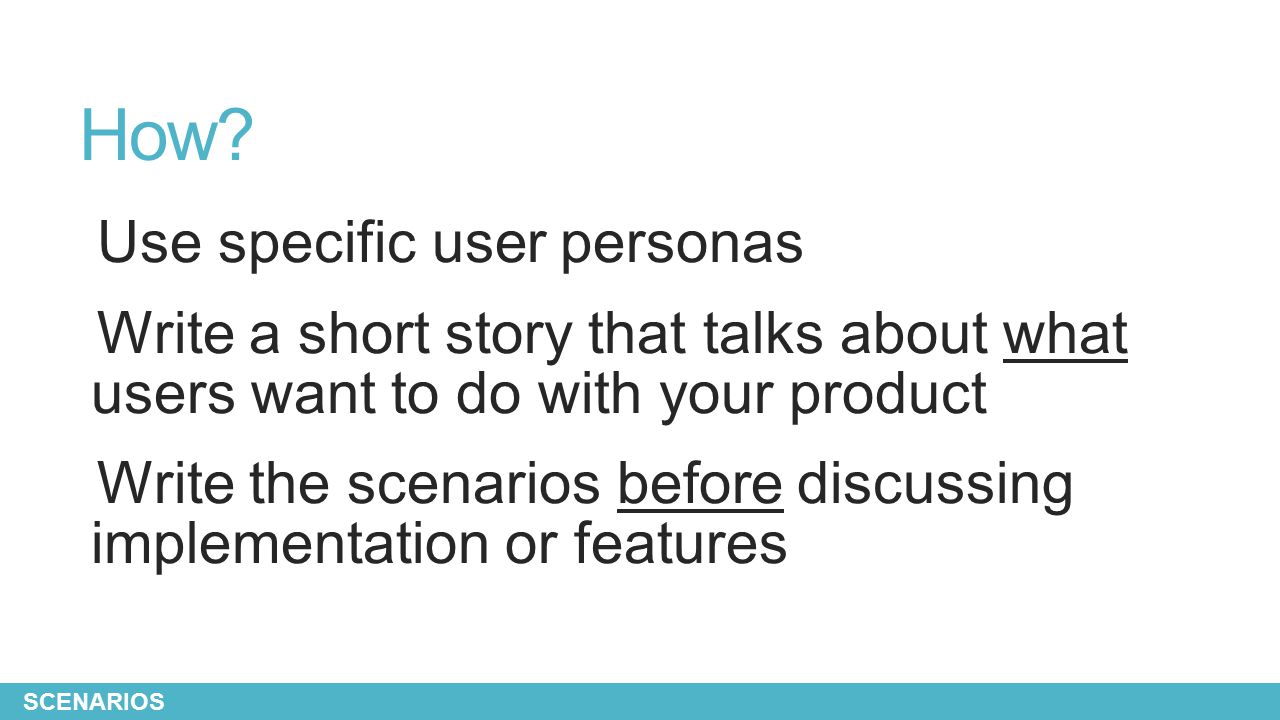 How?

Use specific user personas

Write a short story that talks about what users want to do with your product

Write the scenarios before discussing implementation or features

SCENARIOS